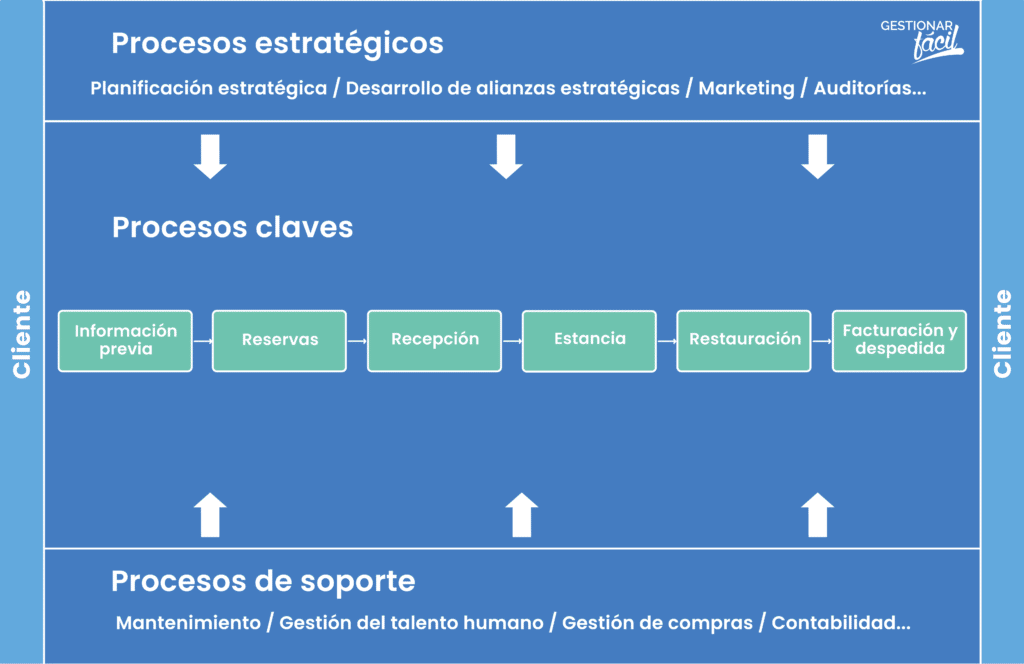 Procesos estratégicos

GESTIONAR fácil

Planificación estratégica / Desarrollo de alianzas estratégicas / Marketing / Auditorías...

Procesos claves

Cliente

Información previa

Reservas

Recepción

Estancia

Restauración

Facturación y despedida

Cliente

Procesos de soporte

Mantenimiento / Gestión del talento humano / Gestión de compras / Contabilidad...